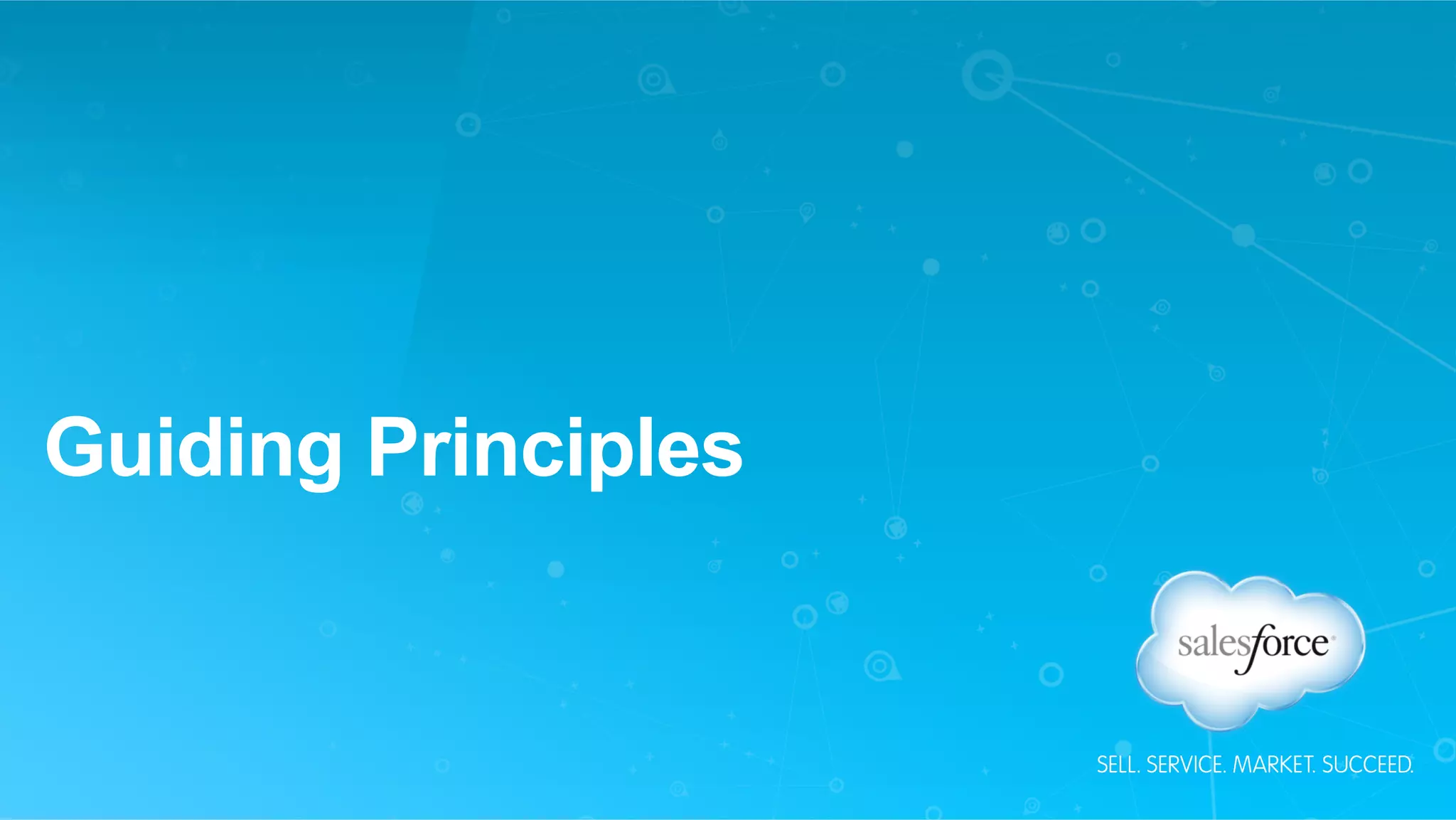 Guiding Principles

salesforce

SELL. SERVICE. MARKET. SUCCEED.